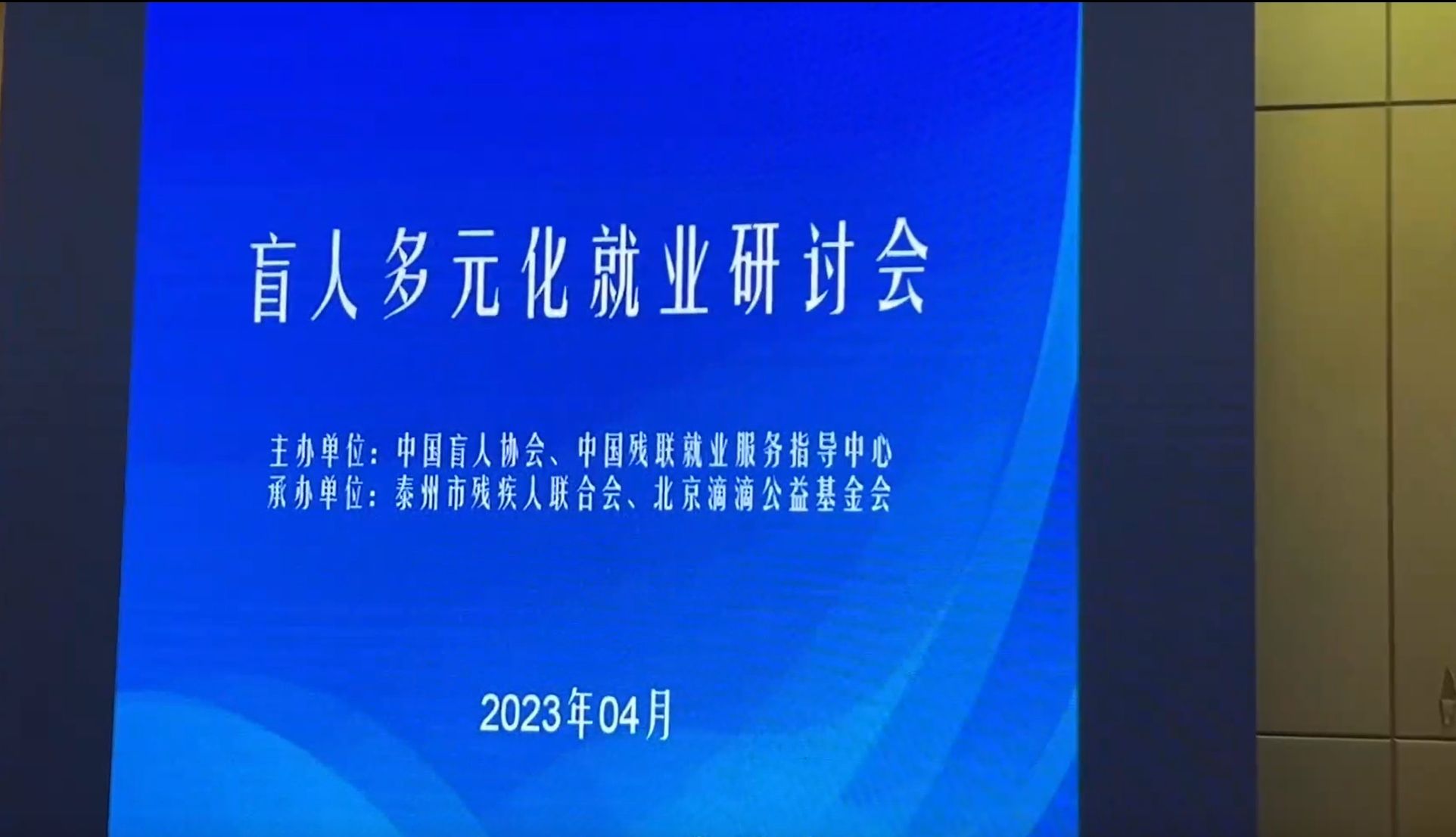 盲人多元化就业研讨会

主办单位：中国盲人协会、中国残联就业服务指导中心
承办单位：泰州市残疾人联合会、北京滴滴公益基金会

2023年04月